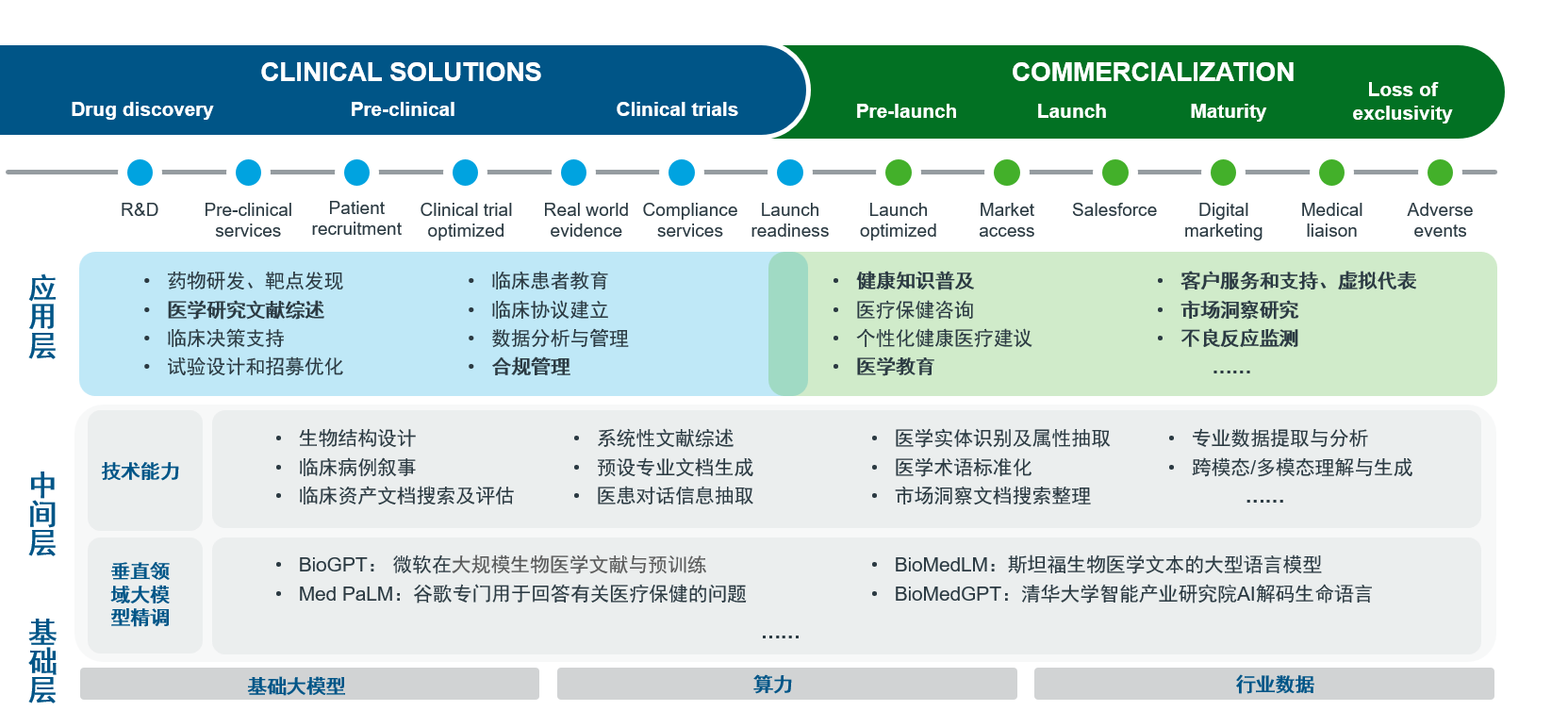 CLINICAL SOLUTIONS

Drug discovery Pre-clinical Clinical trials

COMMERCIALIZATION

Pre-launch Launch Maturity Loss of exclusivity

R&D
Pre-clinical services
Patient recruitment
Clinical trial optimized
Real world evidence
Compliance services
Launch readiness
Launch optimized
Market access
Salesforce
Digital marketing
Medical liaison
Adverse events

应用层

• 药物研发、靶点发现
• 医学研究文献综述
• 临床决策支持
• 试验设计和招募优化

• 临床患者教育
• 临床协议建立
• 数据分析与管理
• 合规管理

• 健康知识普及
• 医疗保健咨询
• 个性化健康医疗建议
• 医学教育

• 客户服务和支持、虚拟代表
• 市场洞察研究
• 不良反应监测
……

中间层

技术能力

• 生物结构设计
• 临床病例叙事
• 临床资产文档搜索及评估

• 系统性文献综述
• 预设专业文档生成
• 医患对话信息抽取

• 医学实体识别及属性抽取
• 医学术语标准化
• 市场洞察文档搜索整理

• 专业数据提取与分析
• 跨模态/多模态理解与生成
……

垂直领域大模型精调

• BioGPT： 微软在大规模生物医学文献与预训练
• Med PaLM：谷歌专门用于回答有关医疗保健的问题

• BioMedLM：斯坦福生物医学文本的大型语言模型
• BioMedGPT：清华大学智能产业研究院AI解码生命语言

……

基础层

基础大模型 算力 行业数据